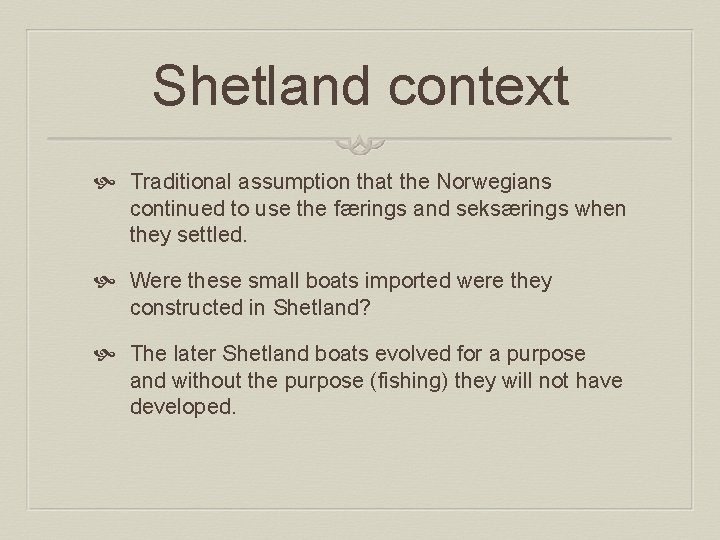 Shetland context

Traditional assumption that the Norwegians continued to use the færings and seksærings when they settled.

Were these small boats imported were they constructed in Shetland?

The later Shetland boats evolved for a purpose and without the purpose (fishing) they will not have developed.